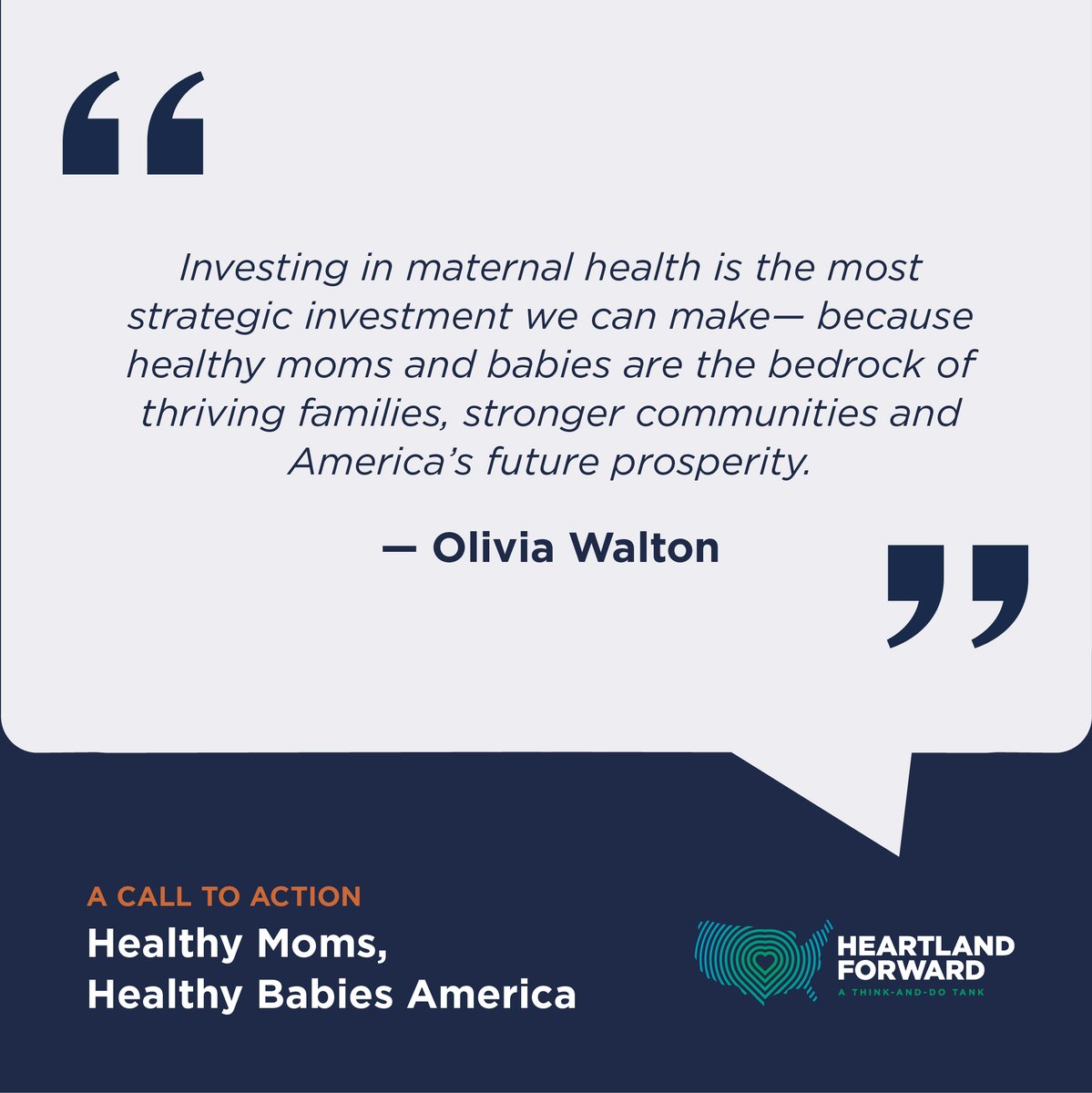 “

Investing in maternal health is the most strategic investment we can make— because healthy moms and babies are the bedrock of thriving families, stronger communities and America’s future prosperity.

— Olivia Walton

”

A CALL TO ACTION
Healthy Moms, Healthy Babies America

HEARTLAND FORWARD
A THINK-AND-DO TANK